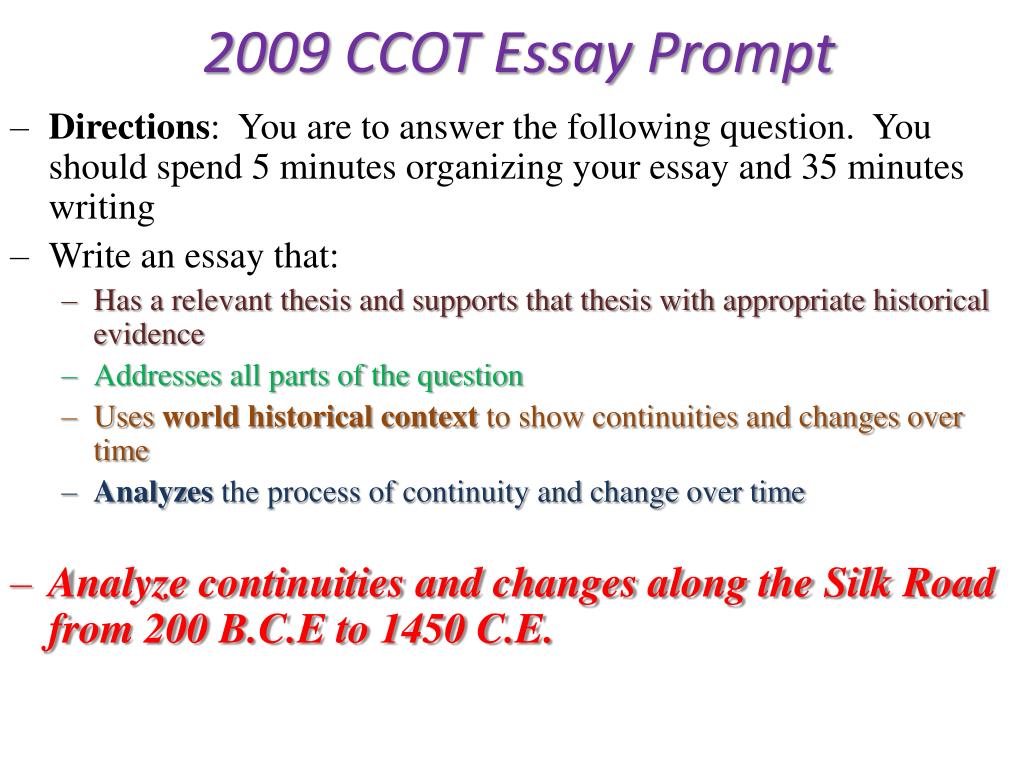 2009 CCOT Essay Prompt

– Directions: You are to answer the following question. You should spend 5 minutes organizing your essay and 35 minutes writing

– Write an essay that:

– Has a relevant thesis and supports that thesis with appropriate historical evidence

– Addresses all parts of the question

– Uses world historical context to show continuities and changes over time

– Analyzes the process of continuity and change over time

– Analyze continuities and changes along the Silk Road from 200 B.C.E to 1450 C.E.